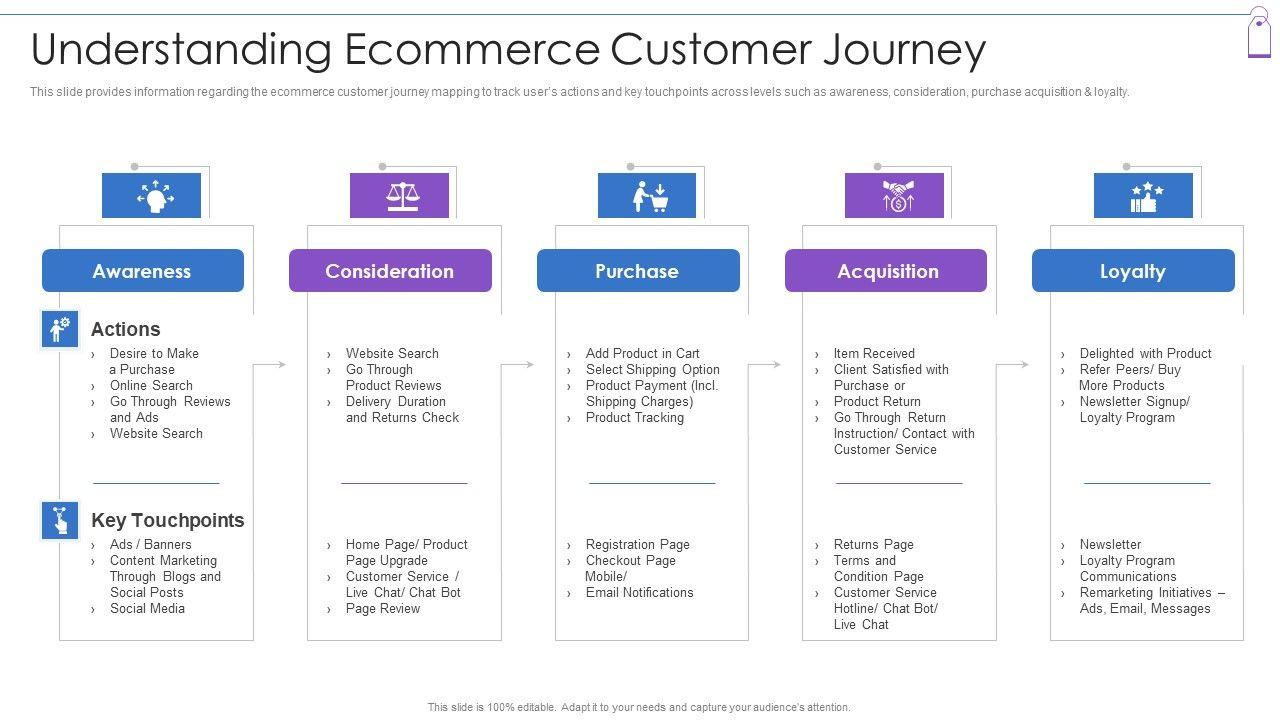 Understanding Ecommerce Customer Journey

This slide provides information regarding the ecommerce customer journey mapping to track user's actions and key touchpoints across levels such as awareness, consideration, purchase acquisition & loyalty.

Awareness

Actions
› Desire to Make a Purchase
› Online Search
› Go Through Reviews and Ads
› Website Search

Key Touchpoints
› Ads / Banners
› Content Marketing Through Blogs and Social Posts
› Social Media

Consideration

› Website Search
› Go Through Product Reviews
› Delivery Duration and Returns Check

› Home Page/ Product Page Upgrade
› Customer Service / Live Chat/ Chat Bot
› Page Review

Purchase

› Add Product in Cart
› Select Shipping Option
› Product Payment (Incl. Shipping Charges)
› Product Tracking

› Registration Page
› Checkout Page Mobile/
› Email Notifications

Acquisition

› Item Received
› Client Satisfied with Purchase or
› Product Return
› Go Through Return Instruction/ Contact with Customer Service

› Returns Page
› Terms and Condition Page
› Customer Service Hotline/ Chat Bot/ Live Chat

Loyalty

› Delighted with Product
› Refer Peers/ Buy More Products
› Newsletter Signup/ Loyalty Program

› Newsletter
› Loyalty Program Communications
› Remarketing Initiatives – Ads, Email, Messages

This slide is 100% editable. Adapt it to your needs and capture your audience's attention.